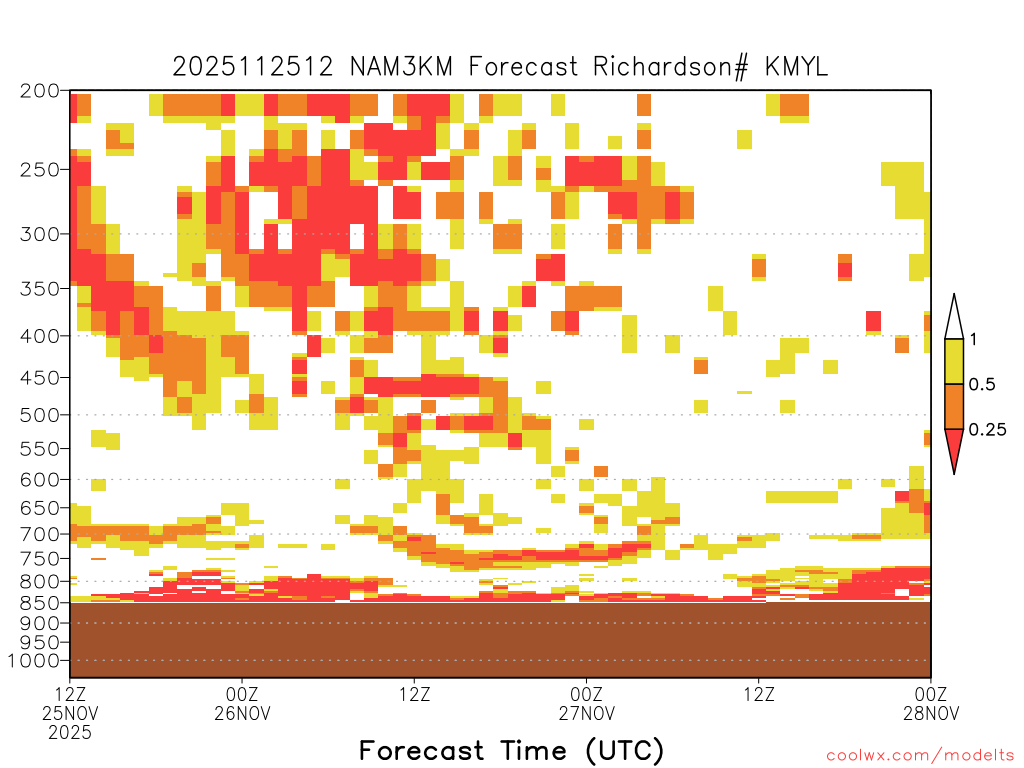 2025112512 NAM3KM Forecast Richardson# KMYL

200
250
300
350
400
450
500
550
600
650
700
750
800
850
900
950
1000

1
0.5
0.25

12Z
25NOV
2025

00Z
26NOV

12Z

00Z
27NOV

12Z

00Z
28NOV

Forecast Time (UTC)

coolwx.com/modelts